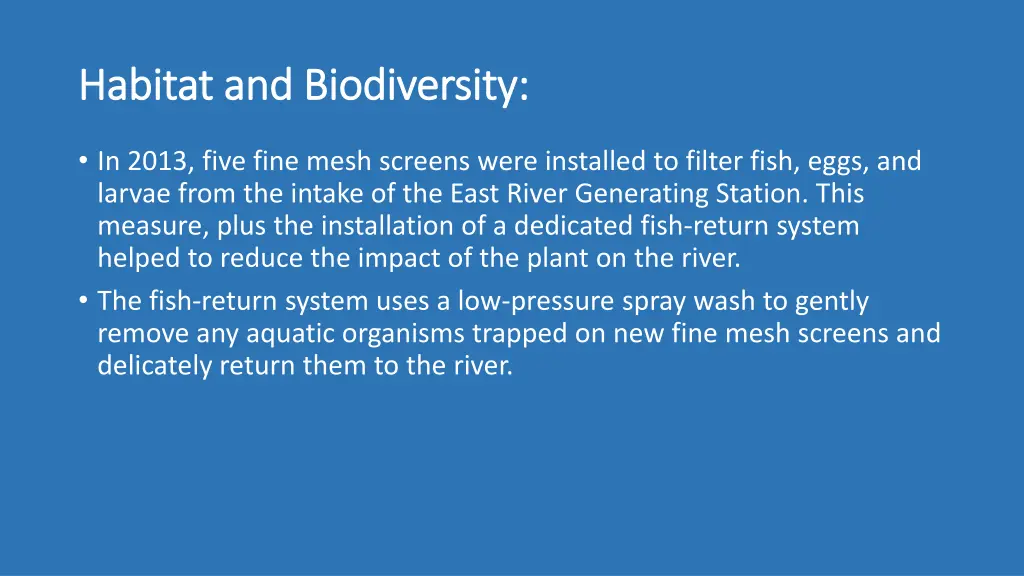 Habitat and Biodiversity:

• In 2013, five fine mesh screens were installed to filter fish, eggs, and larvae from the intake of the East River Generating Station. This measure, plus the installation of a dedicated fish-return system helped to reduce the impact of the plant on the river.

• The fish-return system uses a low-pressure spray wash to gently remove any aquatic organisms trapped on new fine mesh screens and delicately return them to the river.